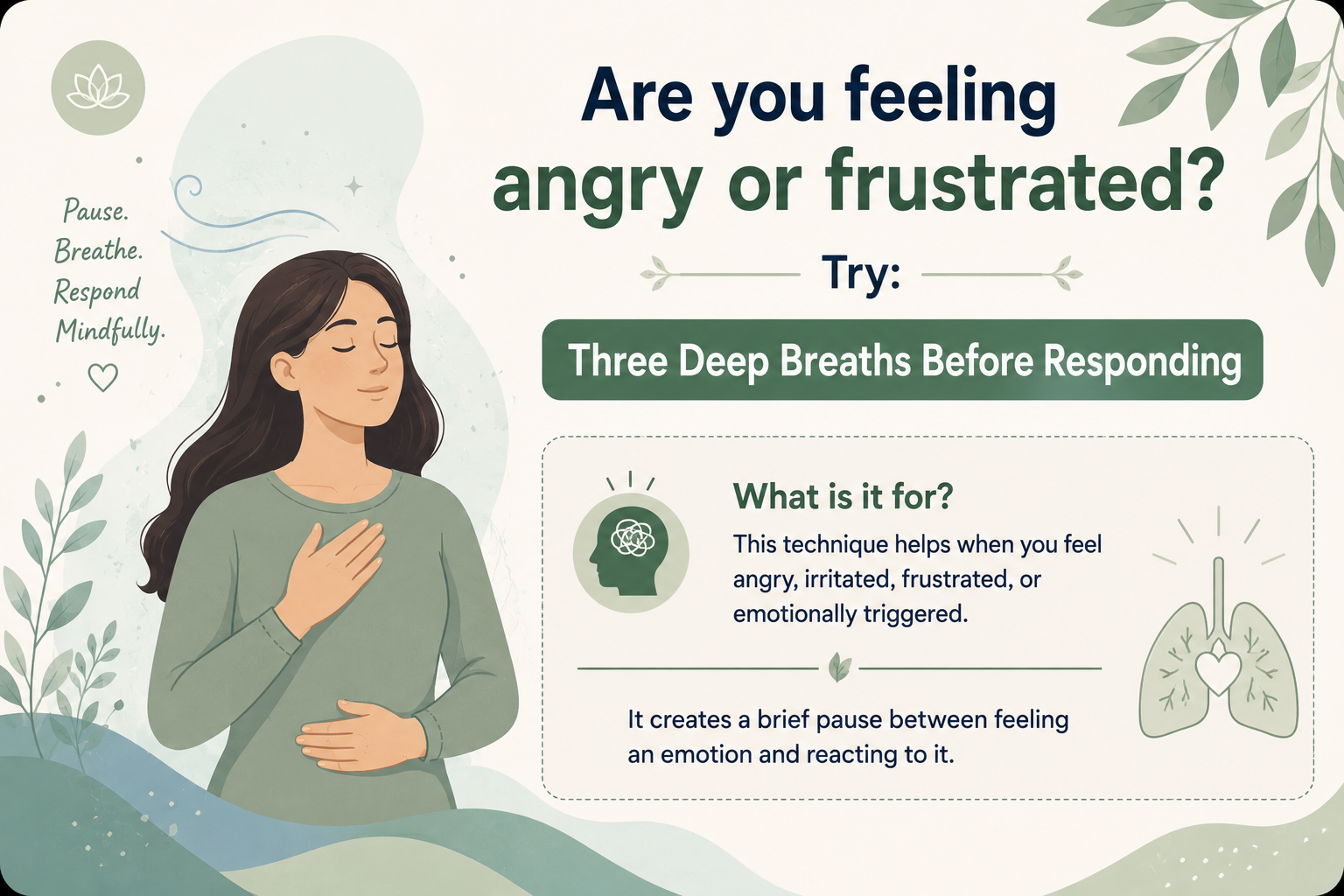 Pause.
Breathe.
Respond
Mindfully.

Are you feeling angry or frustrated?

Try:

Three Deep Breaths Before Responding

What is it for?

This technique helps when you feel angry, irritated, frustrated, or emotionally triggered.

It creates a brief pause between feeling an emotion and reacting to it.